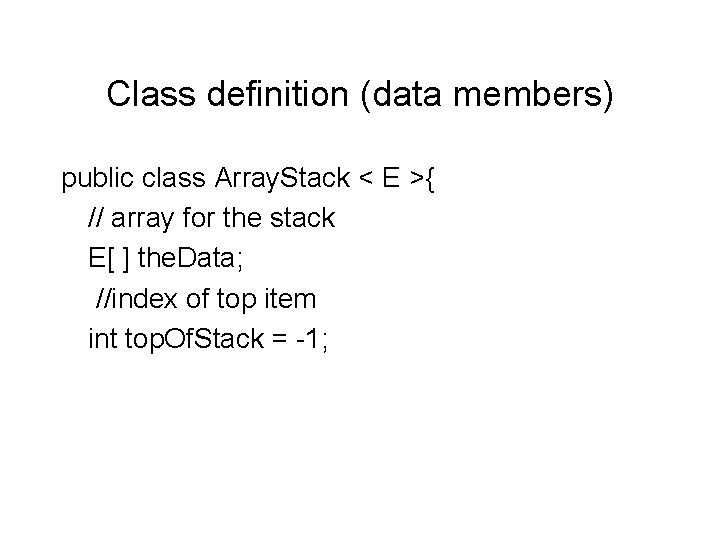 Class definition (data members)

public class ArrayStack < E >{
// array for the stack
E[ ] theData;
//index of top item
int topOfStack = -1;